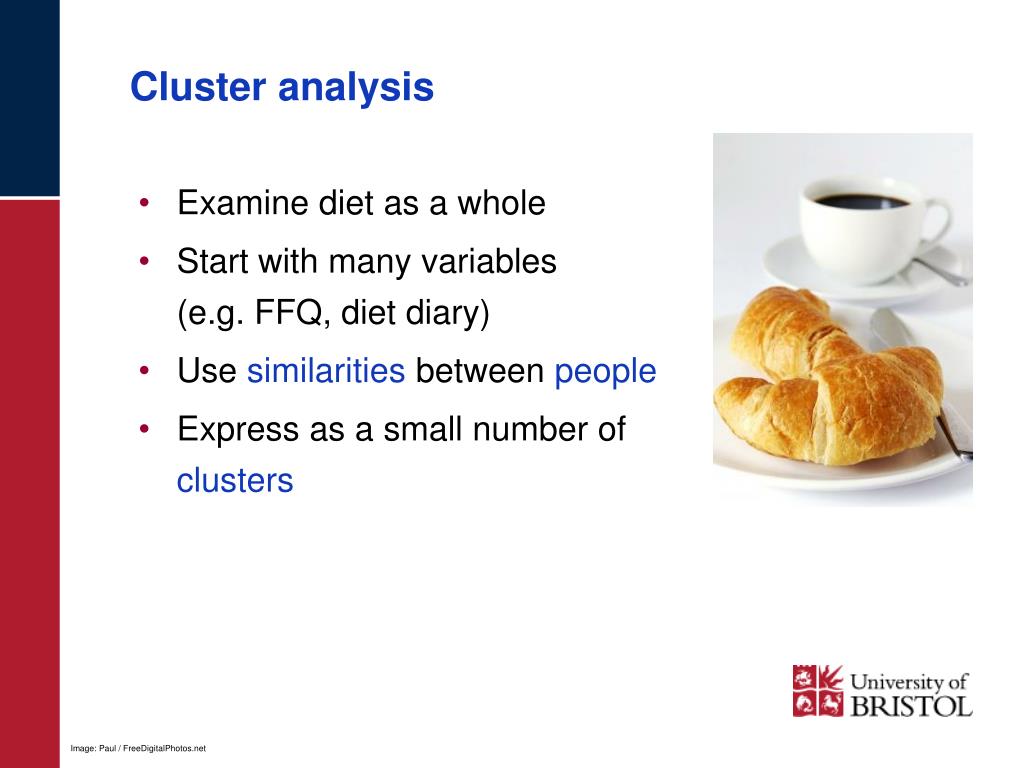 Cluster analysis

• Examine diet as a whole
• Start with many variables (e.g. FFQ, diet diary)
• Use similarities between people
• Express as a small number of clusters

University of BRISTOL

Image: Paul / FreeDigitalPhotos.net